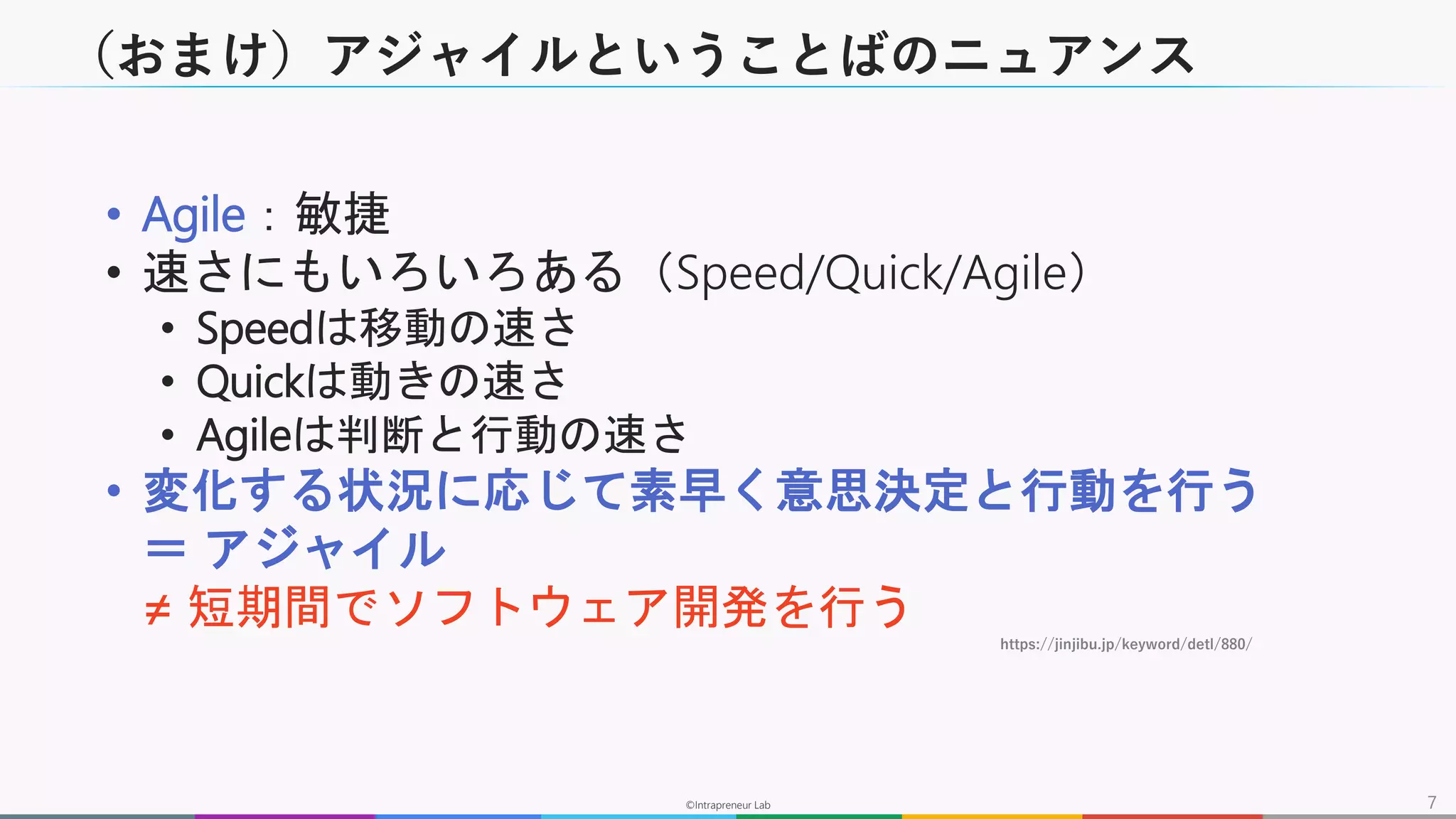 （おまけ）アジャイルということばのニュアンス

• Agile：敏捷
• 速さにもいろいろある（Speed/Quick/Agile）
  • Speedは移動の速さ
  • Quickは動きの速さ
  • Agileは判断と行動の速さ
• 変化する状況に応じて素早く意思決定と行動を行う
= アジャイル
≠ 短期間でソフトウェア開発を行う

https://jinjibu.jp/keyword/detl/880/

©Intrapreneur Lab

7